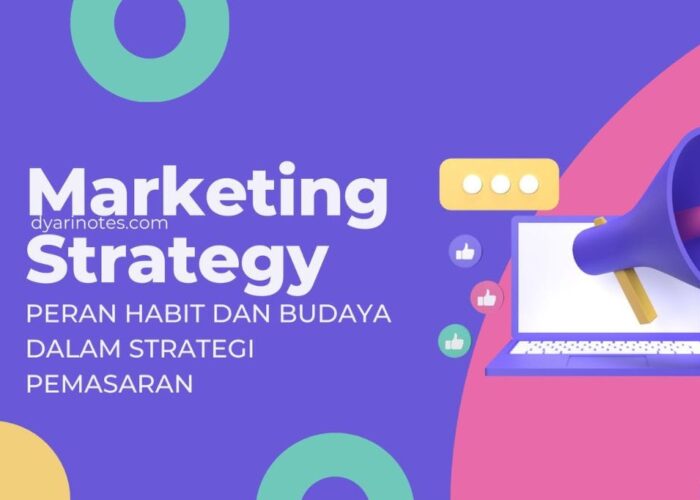 Marketing
dyarinotes.com
Strategy

PERAN HABIT DAN BUDAYA DALAM STRATEGI PEMASARAN